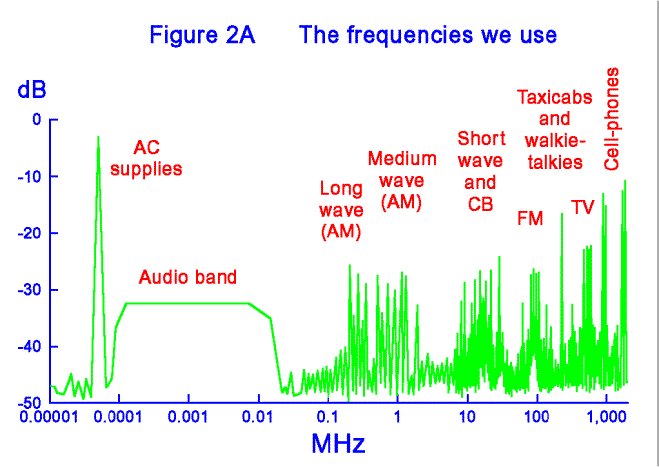 Figure 2A The frequencies we use

dB

0

-10

-20

-30

-40

-50

AC supplies

Audio band

Long wave (AM)

Medium wave (AM)

Short wave and CB

FM

Taxicabs and walkie-talkies

TV

Cell-phones

0.00001 0.0001 0.001 0.01 0.1 1 10 100 1,000

MHz